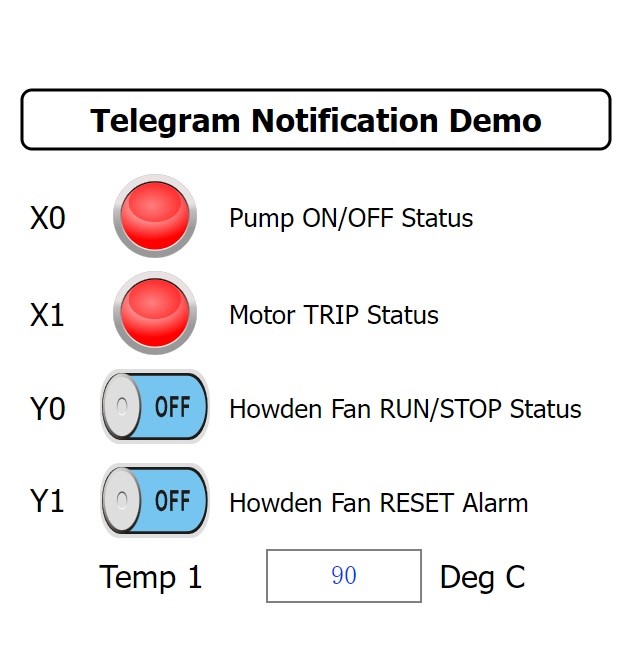 Telegram Notification Demo

X0 Pump ON/OFF Status

X1 Motor TRIP Status

Y0 OFF Howden Fan RUN/STOP Status

Y1 OFF Howden Fan RESET Alarm

Temp 1 90 Deg C